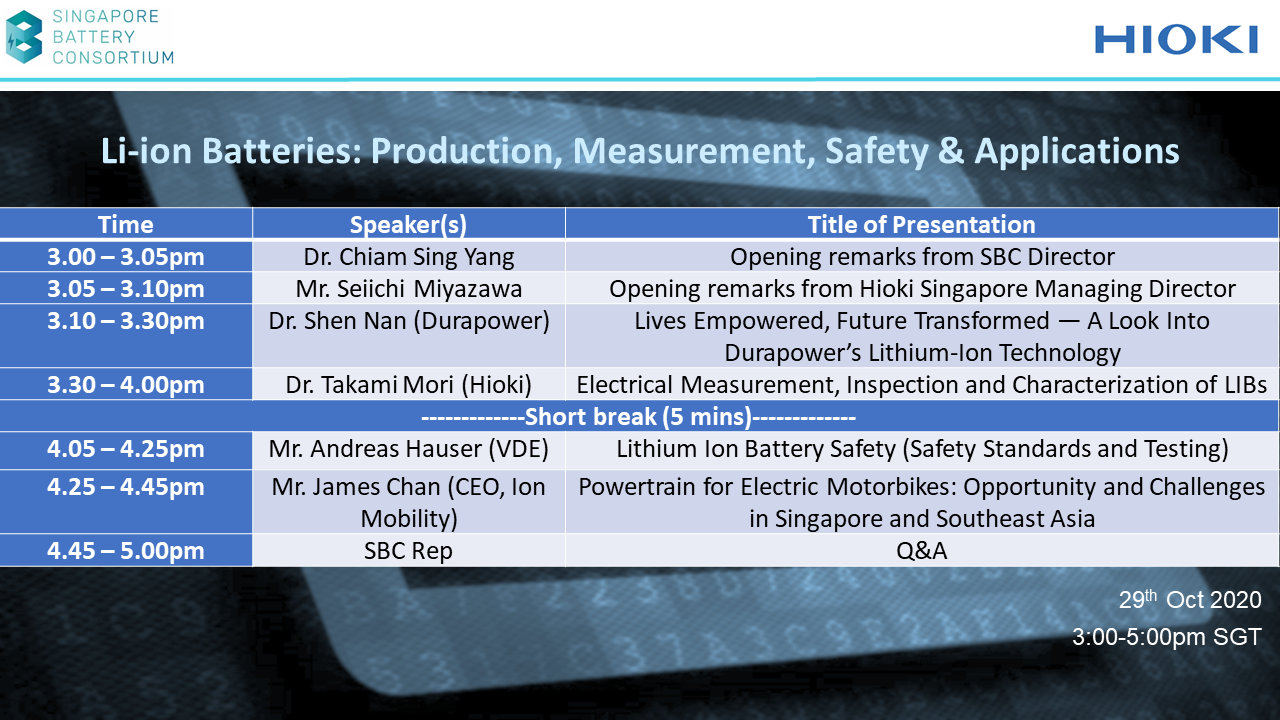 SINGAPORE BATTERY CONSORTIUM

HIOKI

Li-ion Batteries: Production, Measurement, Safety & Applications

| Time | Speaker(s) | Title of Presentation |
|---|---|---|
| 3.00 – 3.05pm | Dr. Chiam Sing Yang | Opening remarks from SBC Director |
| 3.05 – 3.10pm | Mr. Seiichi Miyazawa | Opening remarks from Hioki Singapore Managing Director |
| 3.10 – 3.30pm | Dr. Shen Nan (Durapower) | Lives Empowered, Future Transformed — A Look Into Durapower's Lithium-Ion Technology |
| 3.30 – 4.00pm | Dr. Takami Mori (Hioki) | Electrical Measurement, Inspection and Characterization of LIBs |
| -------------Short break (5 mins)------------- | | |
| 4.05 – 4.25pm | Mr. Andreas Hauser (VDE) | Lithium Ion Battery Safety (Safety Standards and Testing) |
| 4.25 – 4.45pm | Mr. James Chan (CEO, Ion Mobility) | Powertrain for Electric Motorbikes: Opportunity and Challenges in Singapore and Southeast Asia |
| 4.45 – 5.00pm | SBC Rep | Q&A |

29$^{th}$ Oct 2020
3:00-5:00pm SGT